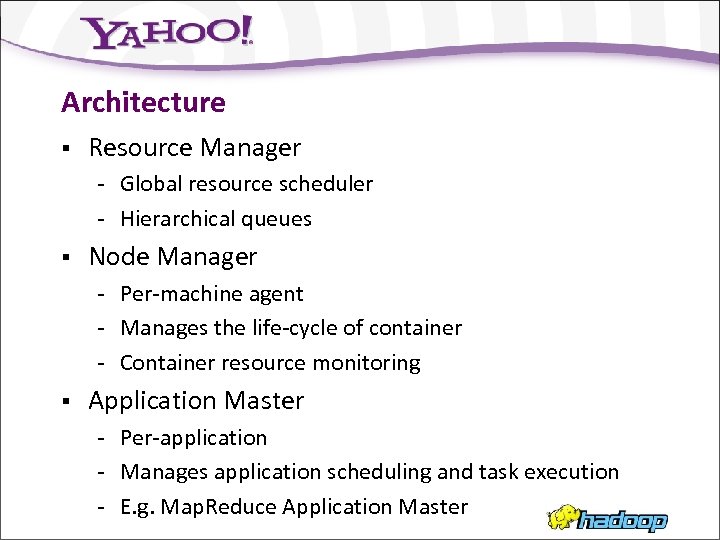 YAHOO!

Architecture

▪ Resource Manager
- Global resource scheduler
- Hierarchical queues

▪ Node Manager
- Per-machine agent
- Manages the life-cycle of container
- Container resource monitoring

▪ Application Master
- Per-application
- Manages application scheduling and task execution
- E.g. MapReduce Application Master

hadoop